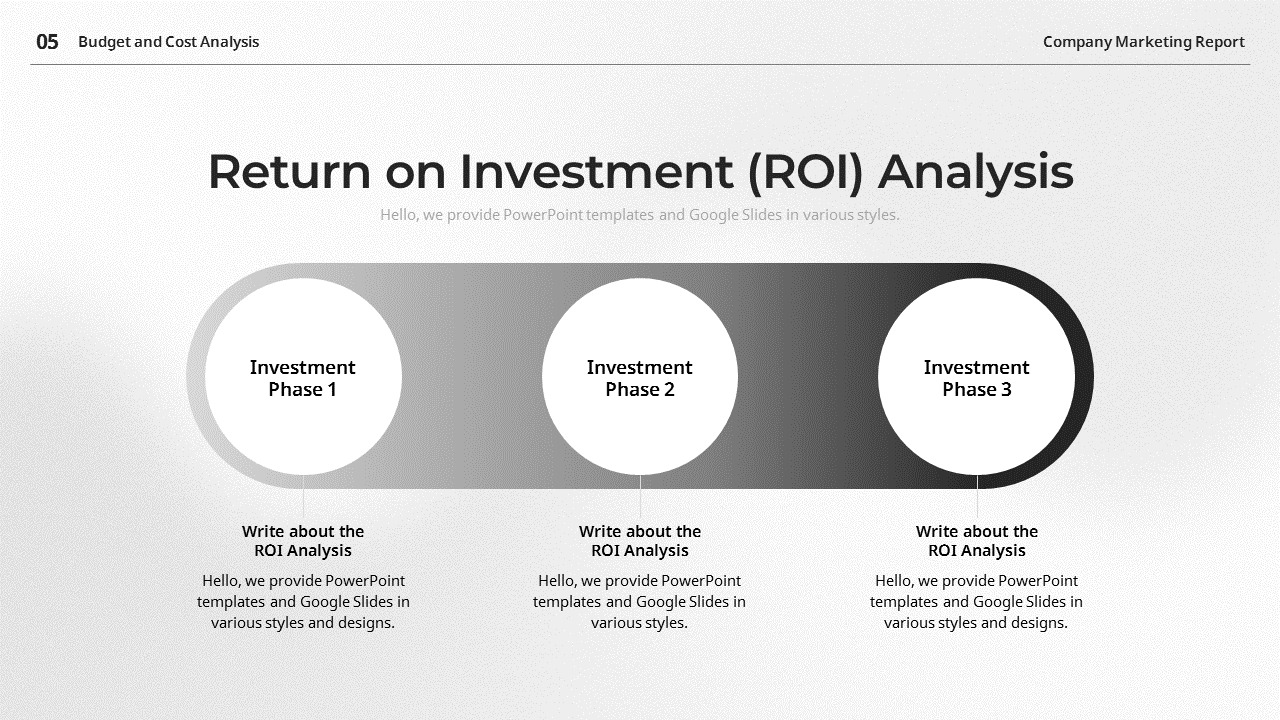 05 Budget and Cost Analysis

Company Marketing Report

Return on Investment (ROI) Analysis

Hello, we provide PowerPoint templates and Google Slides in various styles.

Investment Phase 1

Investment Phase 2

Investment Phase 3

Write about the ROI Analysis

Hello, we provide PowerPoint templates and Google Slides in various styles and designs.

Write about the ROI Analysis

Hello, we provide PowerPoint templates and Google Slides in various styles.

Write about the ROI Analysis

Hello, we provide PowerPoint templates and Google Slides in various styles and designs.